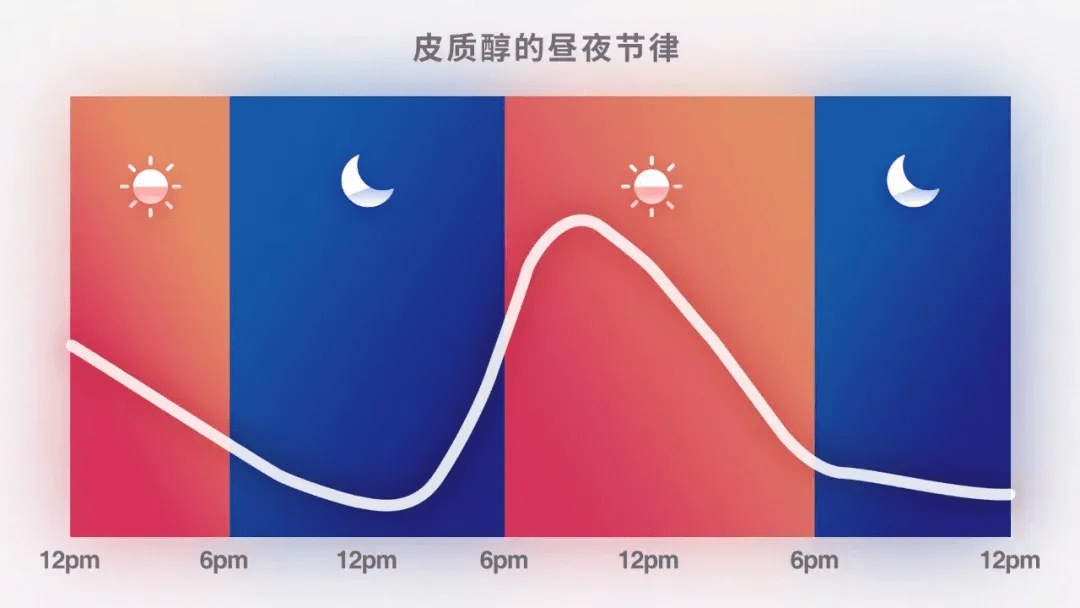 皮质醇的昼夜节律

12pm 6pm 12pm 6pm 12pm 6pm 12pm